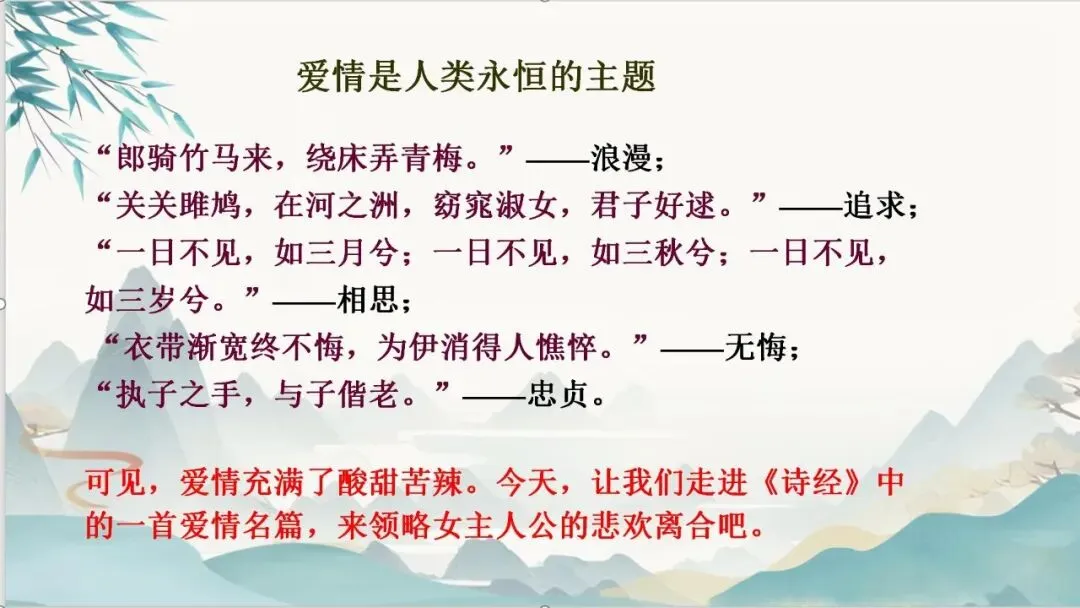 爱情是人类永恒的主题

“郎骑竹马来，绕床弄青梅。”——浪漫；
“关关雎鸠，在河之洲，窈窕淑女，君子好逑。”——追求；
“一日不见，如三月兮；一日不见，如三秋兮；一日不见，如三岁兮。”——相思；
“衣带渐宽终不悔，为伊消得人憔悴。”——无悔；
“执子之手，与子偕老。”——忠贞。

可见，爱情充满了酸甜苦辣。今天，让我们走进《诗经》中的一首爱情名篇，来领略女主人公的悲欢离合吧。